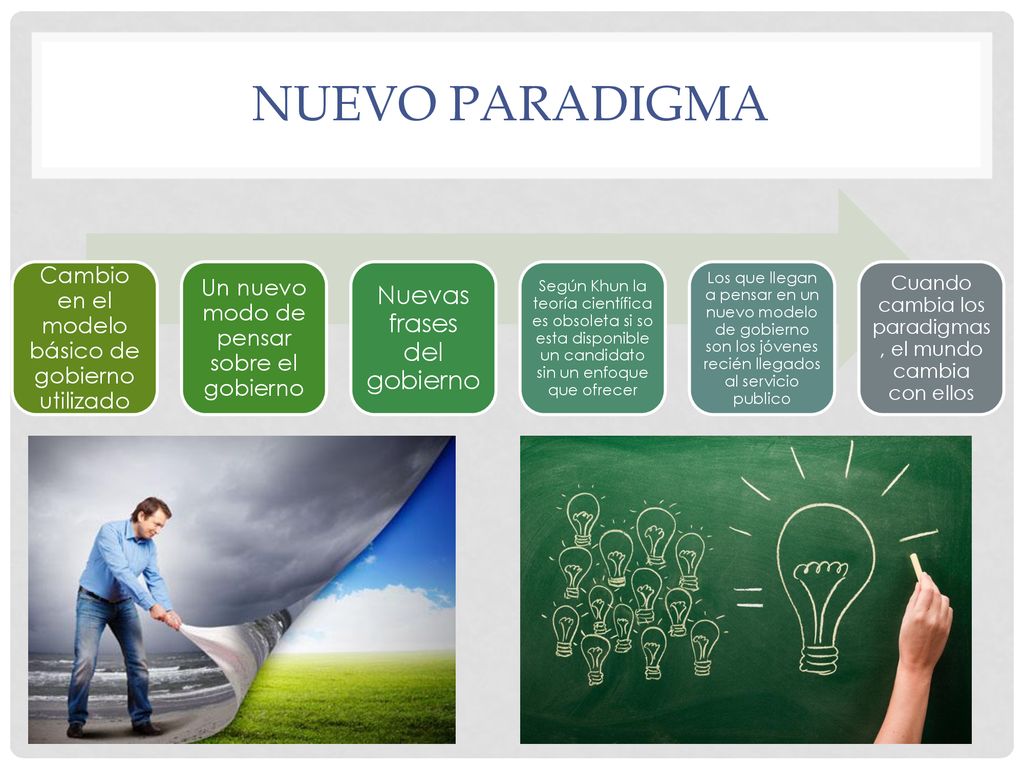 NUEVO PARADIGMA

Cambio en el modelo básico de gobierno utilizado

Un nuevo modo de pensar sobre el gobierno

Nuevas frases del gobierno

Según Khun la teoría científica es obsoleta si so esta disponible un candidato sin un enfoque que ofrecer

Los que llegan a pensar en un nuevo modelo de gobierno son los jóvenes recién llegados al servicio publico

Cuando cambia los paradigmas , el mundo cambia con ellos